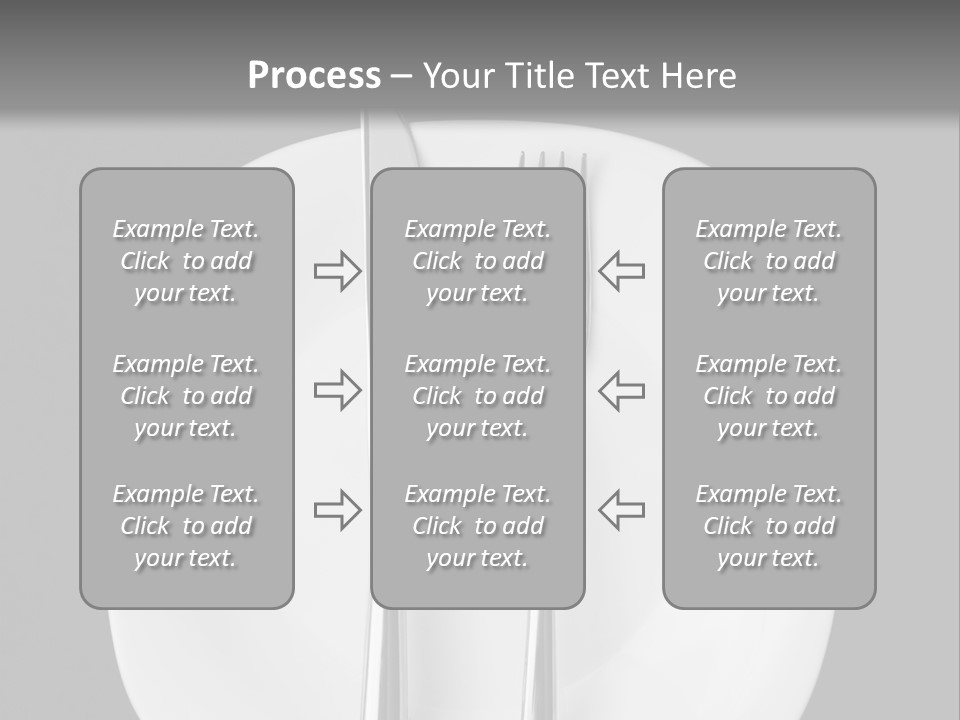 Process – Your Title Text Here

Example Text. Click to add your text.

Example Text. Click to add your text.

Example Text. Click to add your text.

Example Text. Click to add your text.

Example Text. Click to add your text.

Example Text. Click to add your text.

Example Text. Click to add your text.

Example Text. Click to add your text.

Example Text. Click to add your text.